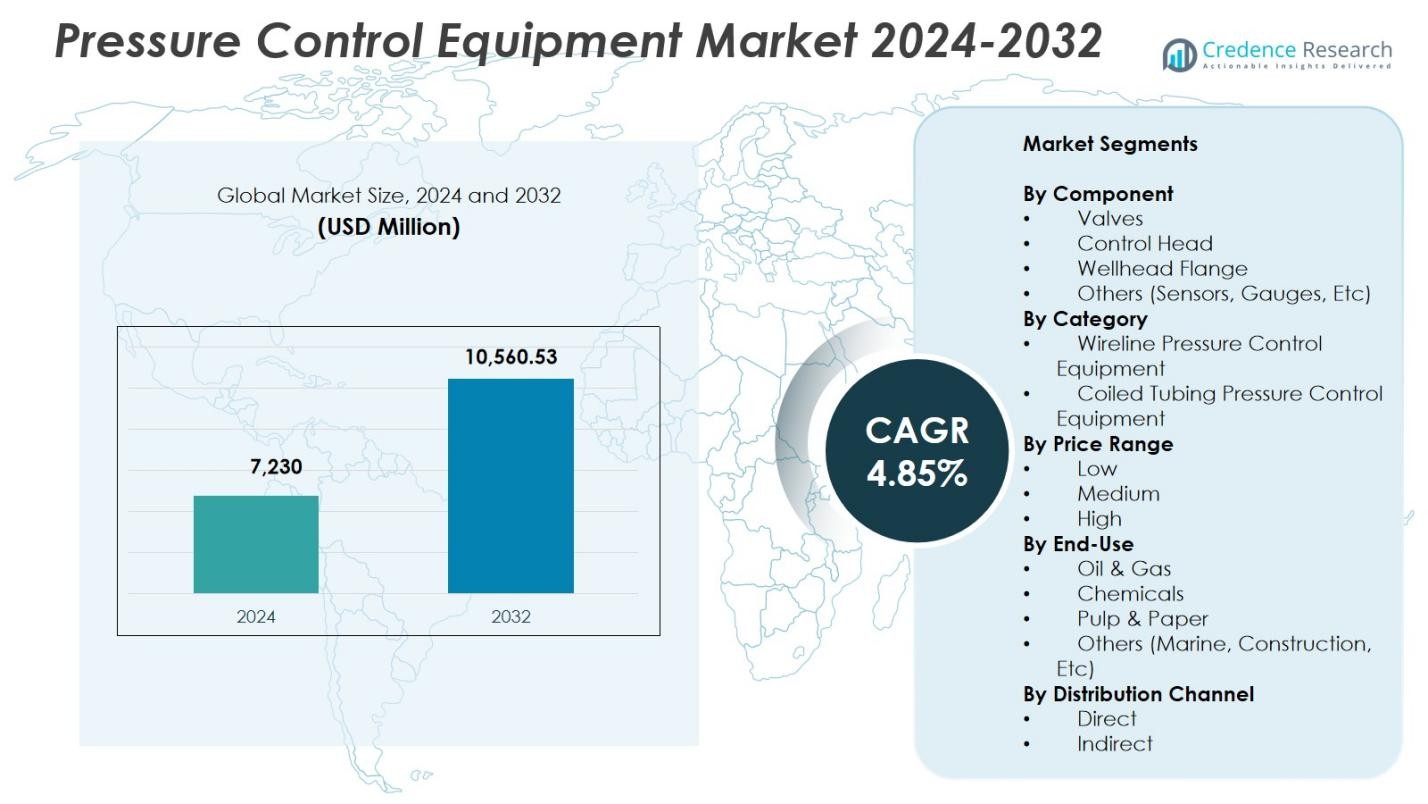 Pressure Control Equipment Market 2024-2032

Credence Research
Actionable Insights Delivered

Global Market Size, 2024 and 2032
(USD Million)

7,230
10,560.53
2024
2032

CAGR
4.85%

Market Segments

By Component
• Valves
• Control Head
• Wellhead Flange
• Others (Sensors, Gauges, Etc)
By Category
• Wireline Pressure Control Equipment
• Coiled Tubing Pressure Control Equipment
By Price Range
• Low
• Medium
• High
By End-Use
• Oil & Gas
• Chemicals
• Pulp & Paper
• Others (Marine, Construction, Etc)
By Distribution Channel
• Direct
• Indirect